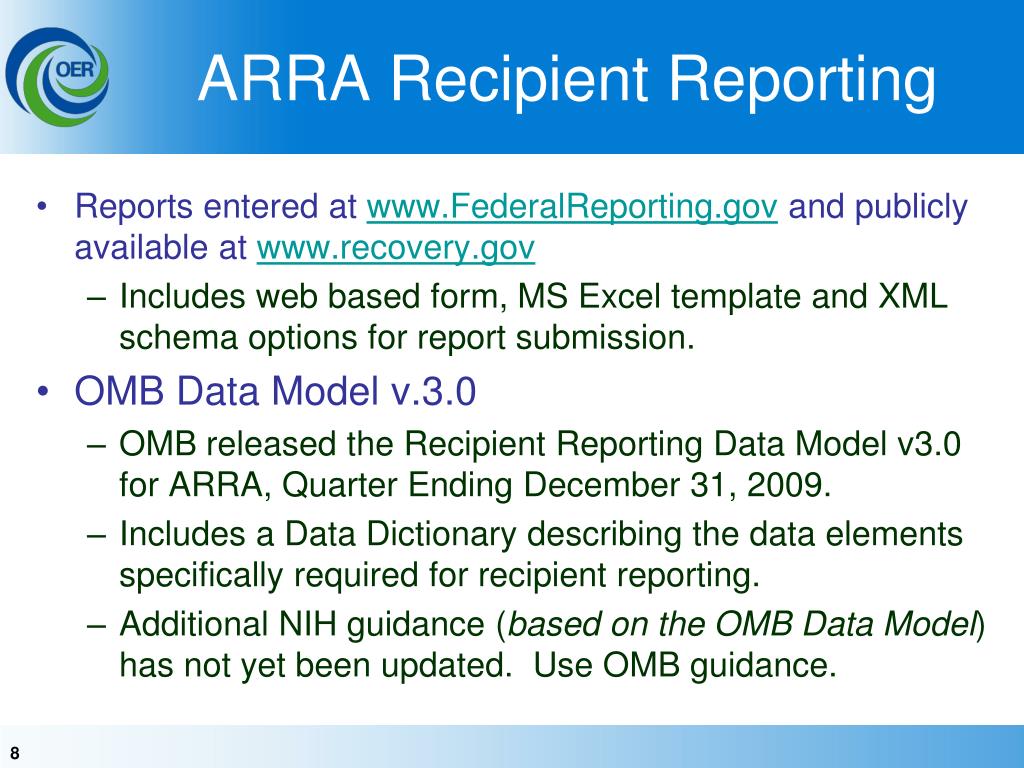 OER

ARRA Recipient Reporting

• Reports entered at www.FederalReporting.gov and publicly available at www.recovery.gov
– Includes web based form, MS Excel template and XML schema options for report submission.
• OMB Data Model v.3.0
– OMB released the Recipient Reporting Data Model v3.0 for ARRA, Quarter Ending December 31, 2009.
– Includes a Data Dictionary describing the data elements specifically required for recipient reporting.
– Additional NIH guidance (based on the OMB Data Model) has not yet been updated. Use OMB guidance.

8